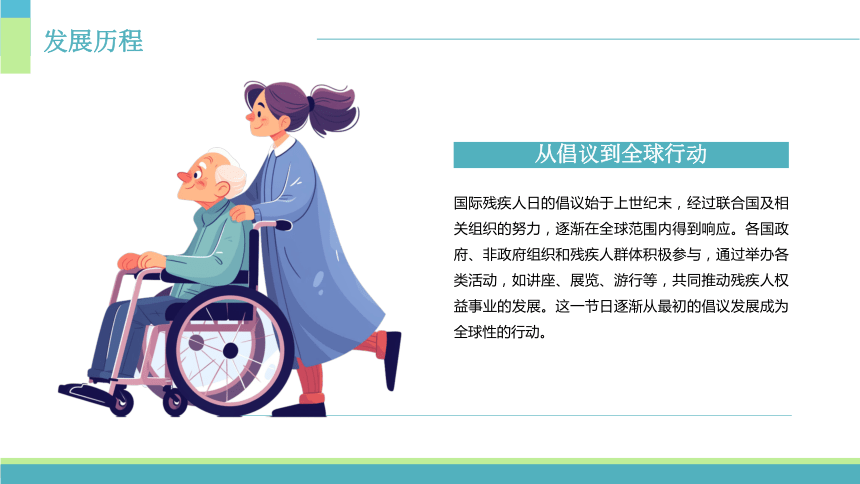 发展历程

从倡议到全球行动

国际残疾人日的倡议始于上世纪末，经过联合国及相关组织的努力，逐渐在全球范围内得到响应。各国政府、非政府组织和残疾人群体积极参与，通过举办各类活动，如讲座、展览、游行等，共同推动残疾人权益事业的发展。这一节日逐渐从最初的倡议发展成为全球性的行动。